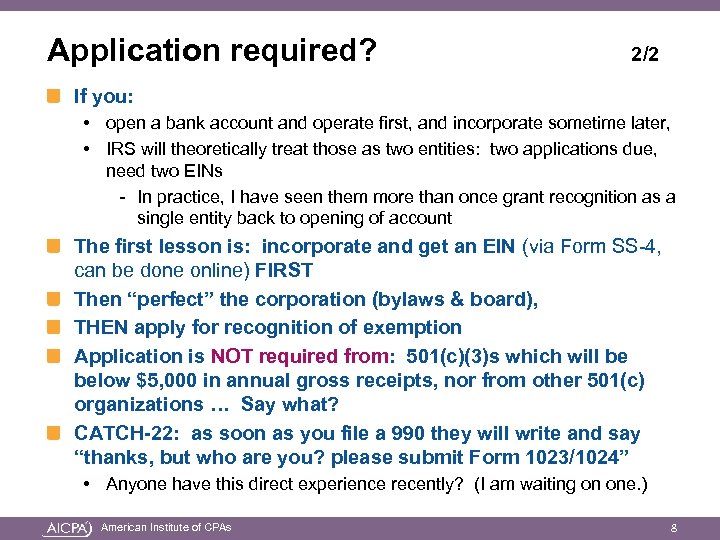 Application required? 2/2

If you:

• open a bank account and operate first, and incorporate sometime later,

• IRS will theoretically treat those as two entities: two applications due, need two EINs

- In practice, I have seen them more than once grant recognition as a single entity back to opening of account

The first lesson is: incorporate and get an EIN (via Form SS-4, can be done online) FIRST

Then "perfect" the corporation (bylaws & board),

THEN apply for recognition of exemption

Application is NOT required from: 501(c)(3)s which will be below $5,000 in annual gross receipts, nor from other 501(c) organizations … Say what?

CATCH-22: as soon as you file a 990 they will write and say "thanks, but who are you? please submit Form 1023/1024"

• Anyone have this direct experience recently? (I am waiting on one.)

AICPA American Institute of CPAs 8